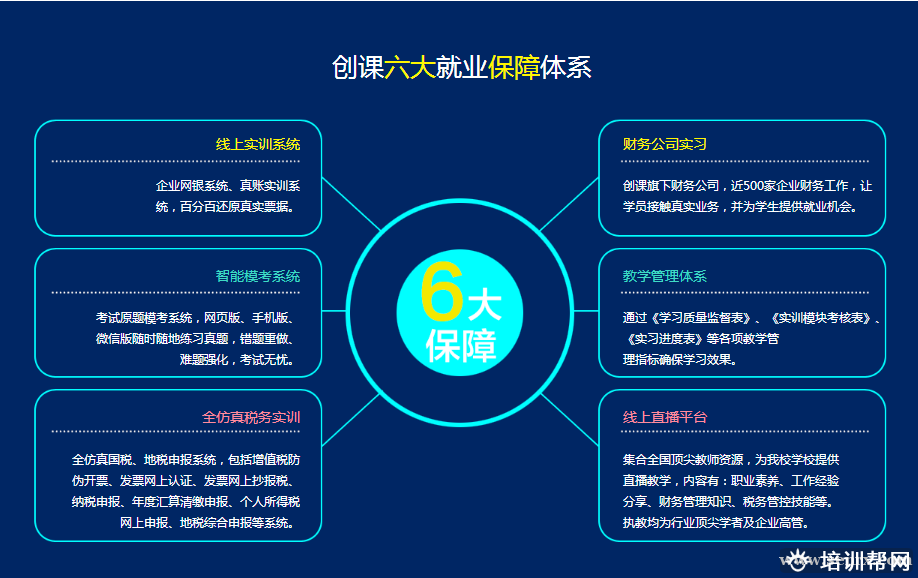 创课六大就业保障体系

线上实训系统

企业网银系统、真账实训系统，百分百还原真实票据。

智能模考系统

考试原题模考系统，网页版、手机版、微信版随时随地练习真题，错题重做、难题强化，考试无忧。

全仿真税务实训

全仿真国税、地税申报系统，包括增值税防伪开票、发票网上认证、发票网上抄报税、纳税申报、年度汇算清缴申报、个人所得税网上申报、地税综合申报等系统。

6大保障

财务公司实习

创课旗下财务公司，近500家企业财务工作，让学员接触真实业务，并为学生提供就业机会。

教学管理体系

通过《学习质量监督表》、《实训模块考核表》、《实习进度表》等各项教学管理指标确保学习效果。

线上直播平台

集合全国顶尖教师资源，为我校学校提供直播教学，内容有：职业素养、工作经验分享、财务管理知识、税务管控技能等。执教均为行业顶尖学者及企业高管。

培训帮网